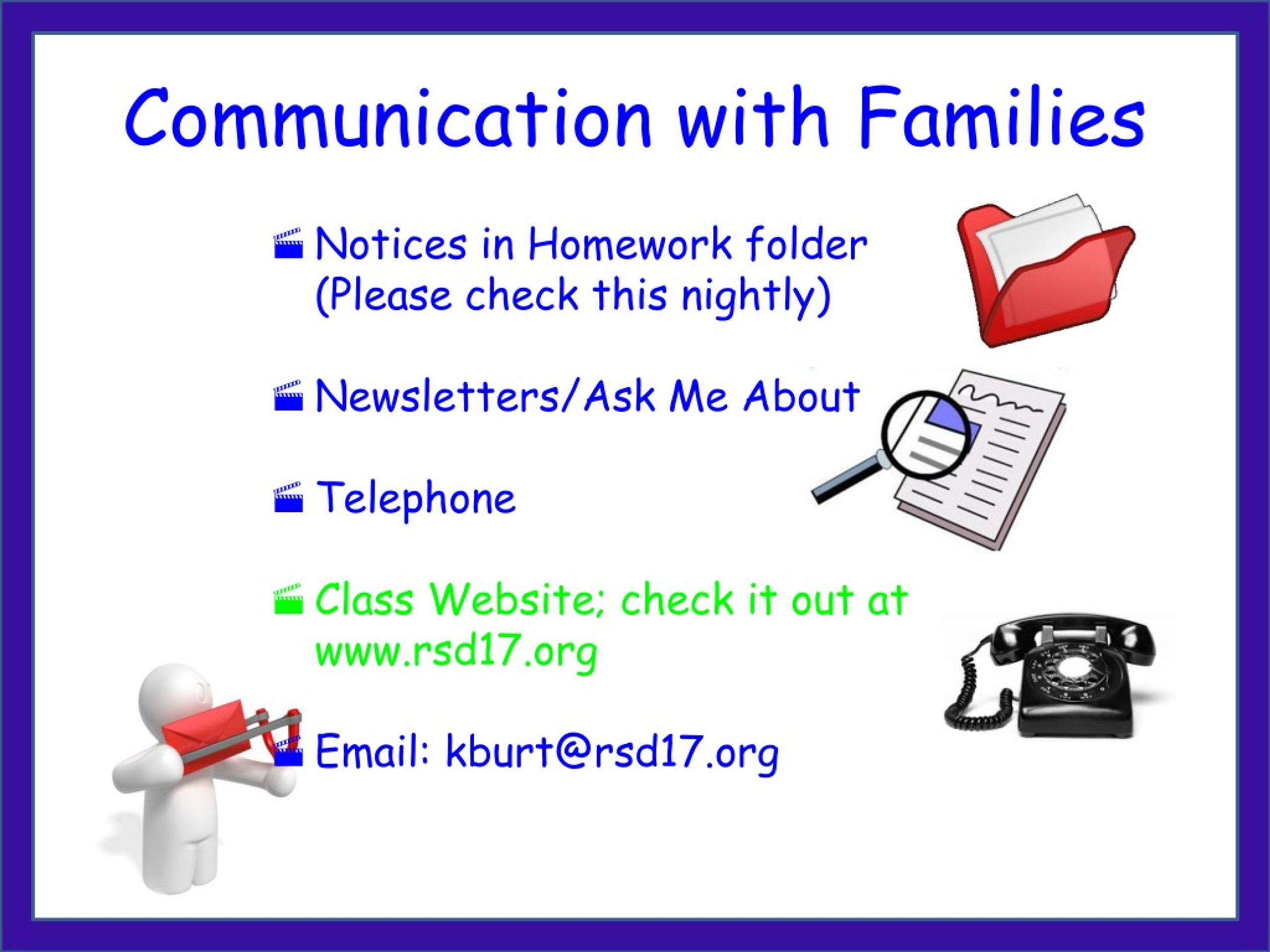 Communication with Families

Notices in Homework folder (Please check this nightly)

Newsletters/Ask Me About

Telephone

Class Website; check it out at www.rsd17.org

Email: kburt@rsd17.org